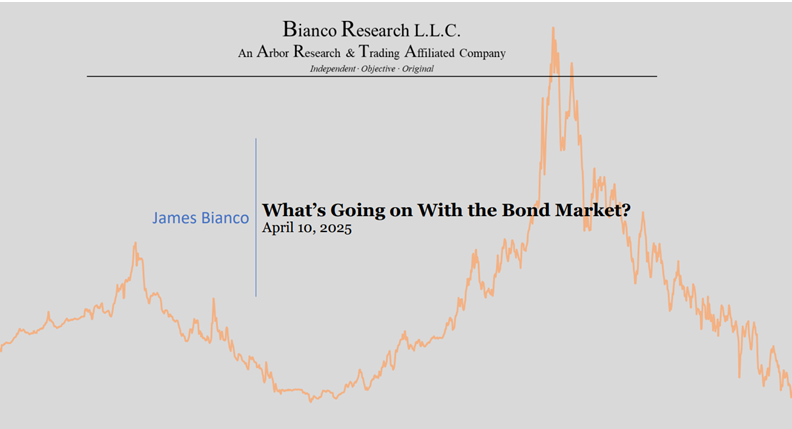 Bianco Research L.L.C.
An Arbor Research & Trading Affiliated Company
Independent · Objective · Original

James Bianco

What's Going on With the Bond Market?
April 10, 2025